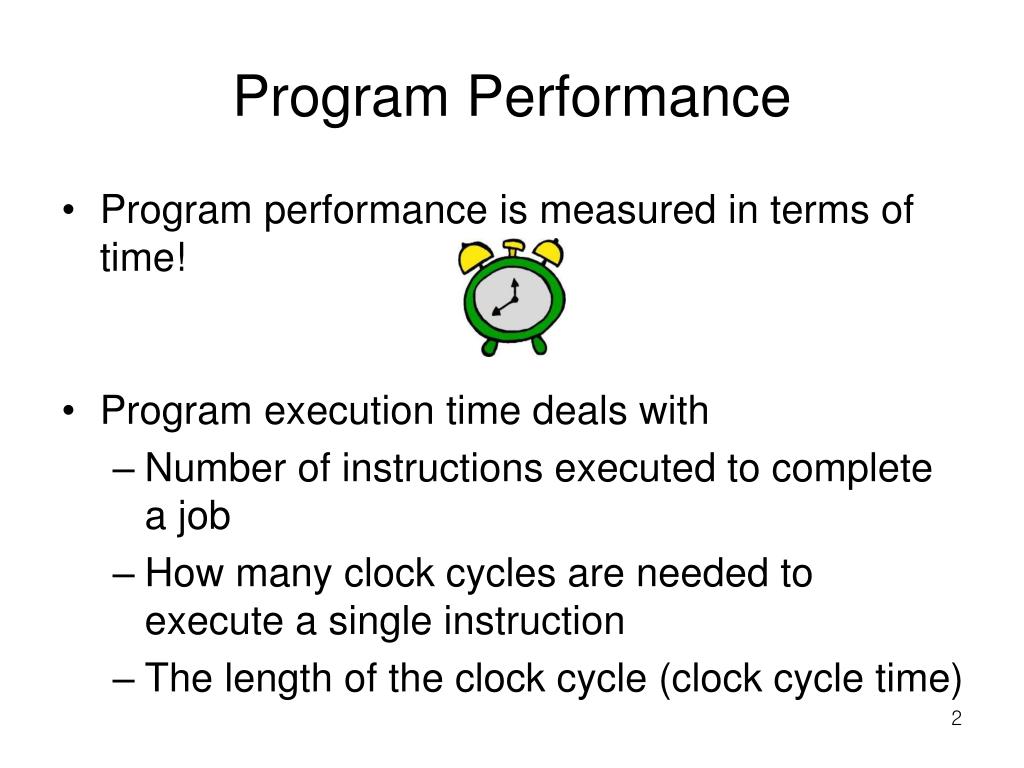 Program Performance

• Program performance is measured in terms of time!

• Program execution time deals with
– Number of instructions executed to complete a job
– How many clock cycles are needed to execute a single instruction
– The length of the clock cycle (clock cycle time)

2